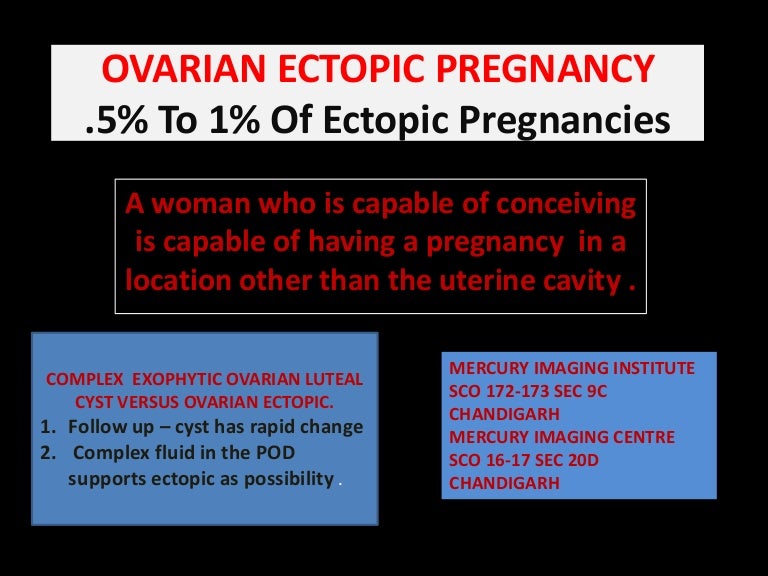 OVARIAN ECTOPIC PREGNANCY
.5% To 1% Of Ectopic Pregnancies

A woman who is capable of conceiving is capable of having a pregnancy in a location other than the uterine cavity .

COMPLEX EXOPHYTIC OVARIAN LUTEAL CYST VERSUS OVARIAN ECTOPIC.
1. Follow up – cyst has rapid change
2. Complex fluid in the POD supports ectopic as possibility .

MERCURY IMAGING INSTITUTE
SCO 172-173 SEC 9C
CHANDIGARH
MERCURY IMAGING CENTRE
SCO 16-17 SEC 20D
CHANDIGARH